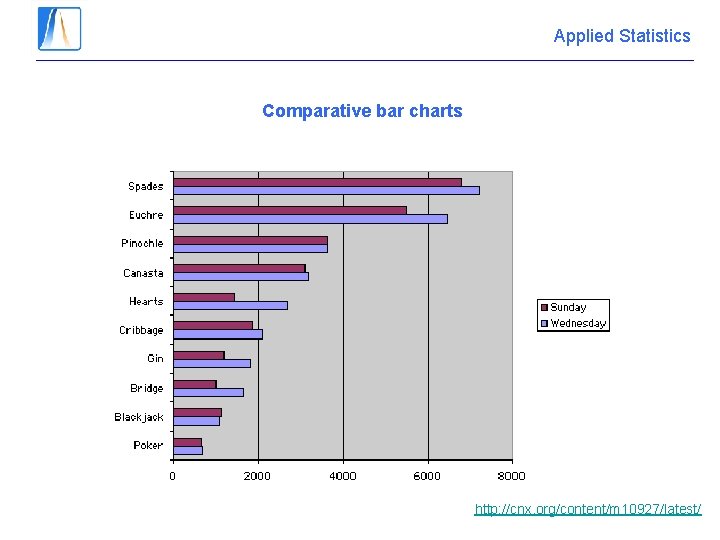 Applied Statistics

Comparative bar charts

Spades
Euchre
Pinochle
Canasta
Hearts
Cribbage
Gin
Bridge
Blackjack
Poker

0
2000
4000
6000
8000

Sunday
Wednesday

http://cnx.org/content/m10927/latest/